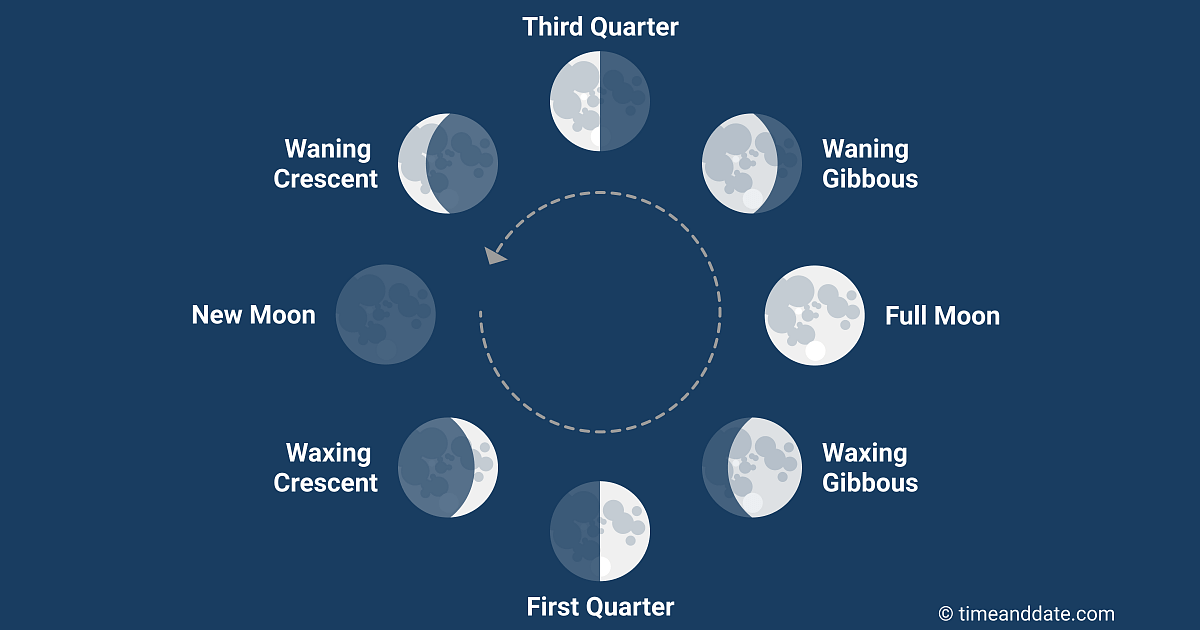 Third Quarter

Waning Crescent

Waning Gibbous

New Moon

Full Moon

Waxing Crescent

Waxing Gibbous

First Quarter

© timeanddate.com